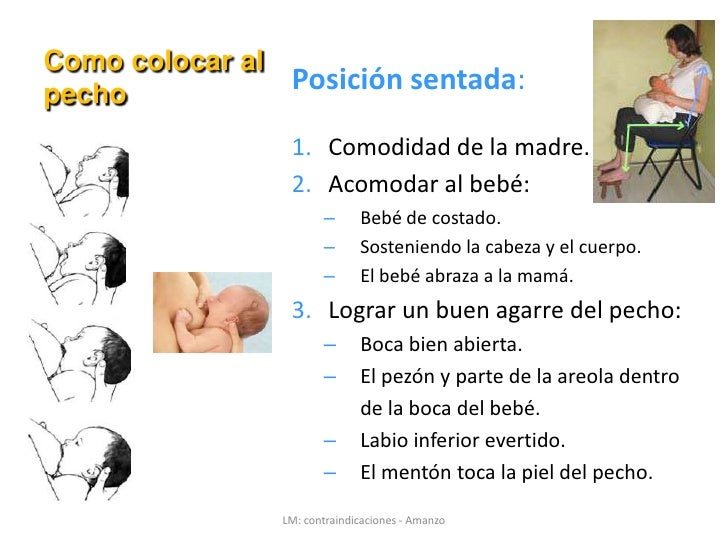 Como colocar al pecho

Posición sentada:

1. Comodidad de la madre.
2. Acomodar al bebé:
– Bebé de costado.
– Sosteniendo la cabeza y el cuerpo.
– El bebé abraza a la mamá.
3. Lograr un buen agarre del pecho:
– Boca bien abierta.
– El pezón y parte de la areola dentro de la boca del bebé.
– Labio inferior evertido.
– El mentón toca la piel del pecho.

LM: contraindicaciones - Amanzo